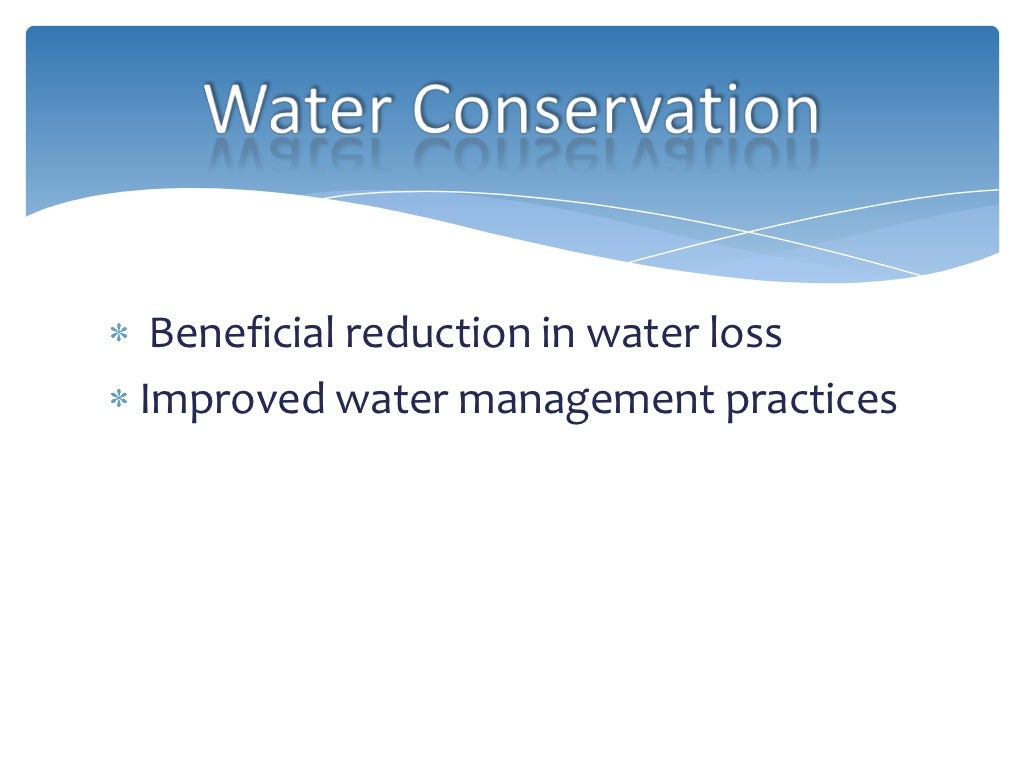 Water Conservation

* Beneficial reduction in water loss
* Improved water management practices